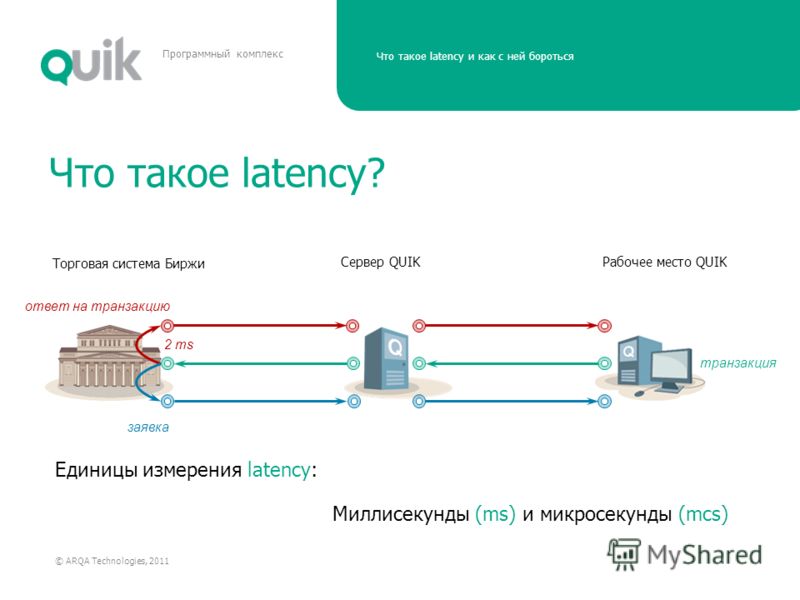 QUIK

Программный комплекс

Что такое latency и как с ней бороться

Что такое latency?

Торговая система Биржи

Сервер QUIK

Рабочее место QUIK

ответ на транзакцию

2 ms

Q

Q

транзакция

заявка

Единицы измерения latency:

Миллисекунды (ms) и микросекунды (mcs)

© ARQA Technologies, 2011

MyShared